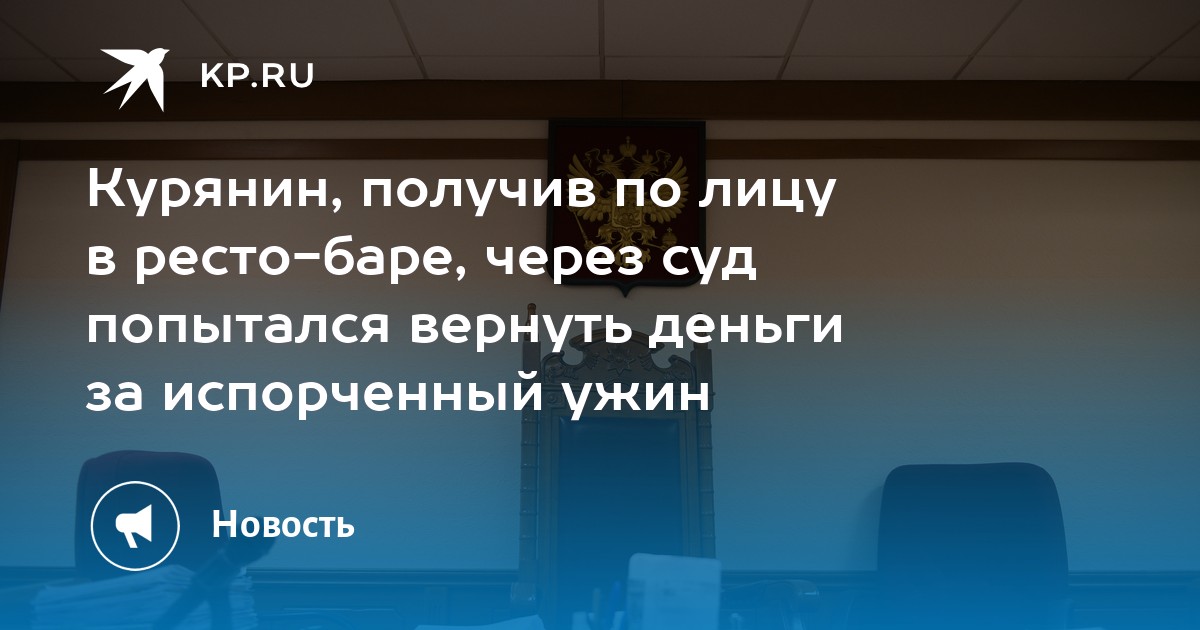 KP.RU

Курянин, получив по лицу в ресто-баре, через суд попытался вернуть деньги за испорченный ужин

Новость